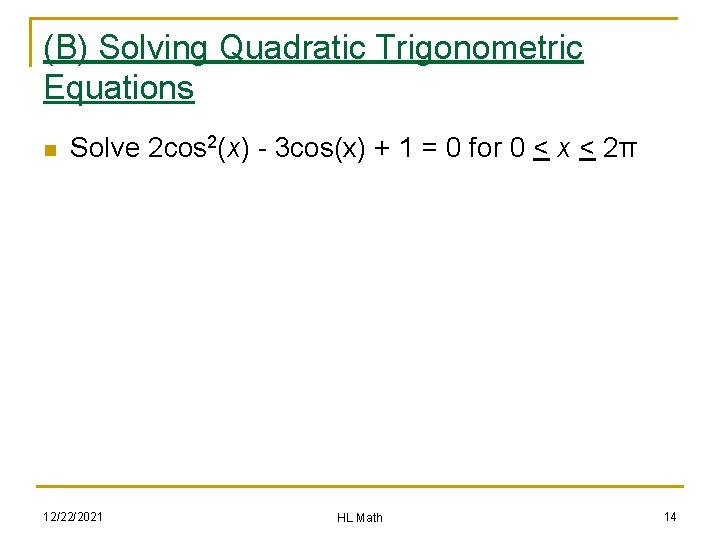 (B) Solving Quadratic Trigonometric Equations

Solve $2\cos^2(x) - 3\cos(x) + 1 = 0$ for $0 \leq x \leq 2\pi$

12/22/2021

HL Math

14